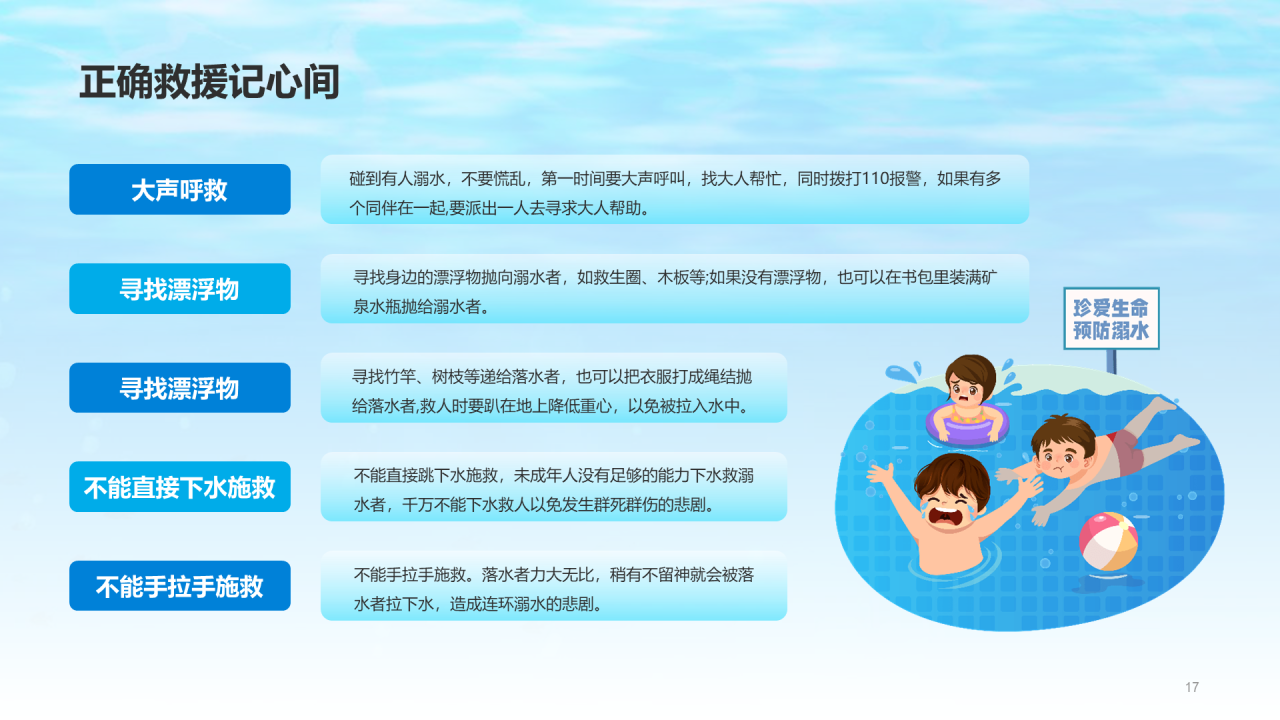 正确救援记心间

大声呼救

碰到有人溺水，不要慌乱，第一时间要大声呼叫，找大人帮忙，同时拨打110报警，如果有多个同伴在一起,要派出一人去寻求大人帮助。

寻找漂浮物

寻找身边的漂浮物抛向溺水者，如救生圈、木板等;如果没有漂浮物，也可以在书包里装满矿泉水瓶抛给溺水者。

寻找漂浮物

寻找竹竿、树枝等递给落水者，也可以把衣服打成绳结抛给落水者,救人时要趴在地上降低重心，以免被拉入水中。

不能直接下水施救

不能直接跳下水施救，未成年人没有足够的能力下水救溺水者，千万不能下水救人以免发生群死群伤的悲剧。

不能手拉手施救

不能手拉手施救。落水者力大无比，稍有不留神就会被落水者拉下水，造成连环溺水的悲剧。

珍爱生命
预防溺水

17